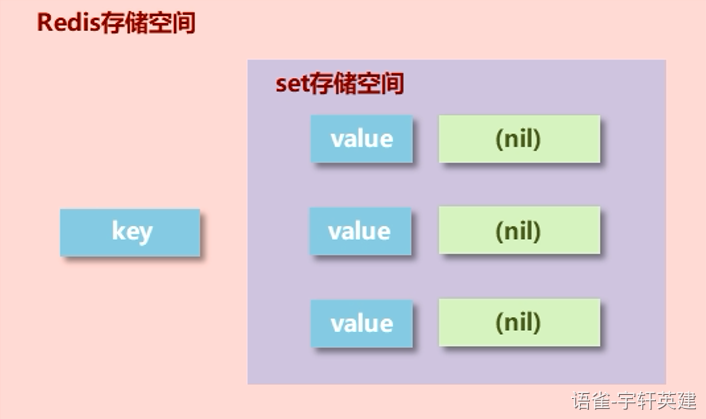 Redis存储空间

set存储空间

key

value

(nil)

value

(nil)

value

(nil)

语雀-宇轩英建